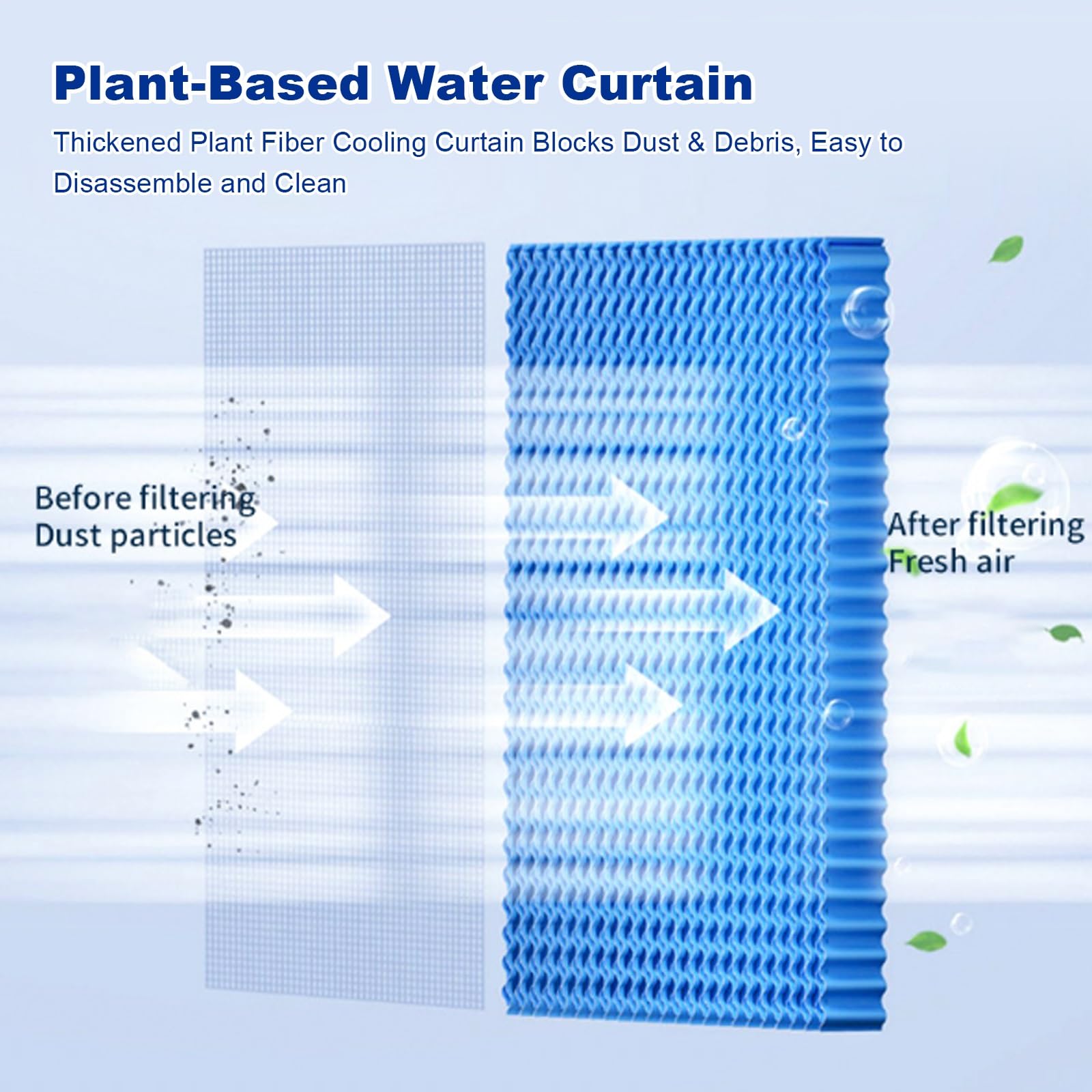 Plant-Based Water Curtain

Thickened Plant Fiber Cooling Curtain Blocks Dust & Debris, Easy to Disassemble and Clean

Before filtering
Dust particles

After filtering
Fresh air